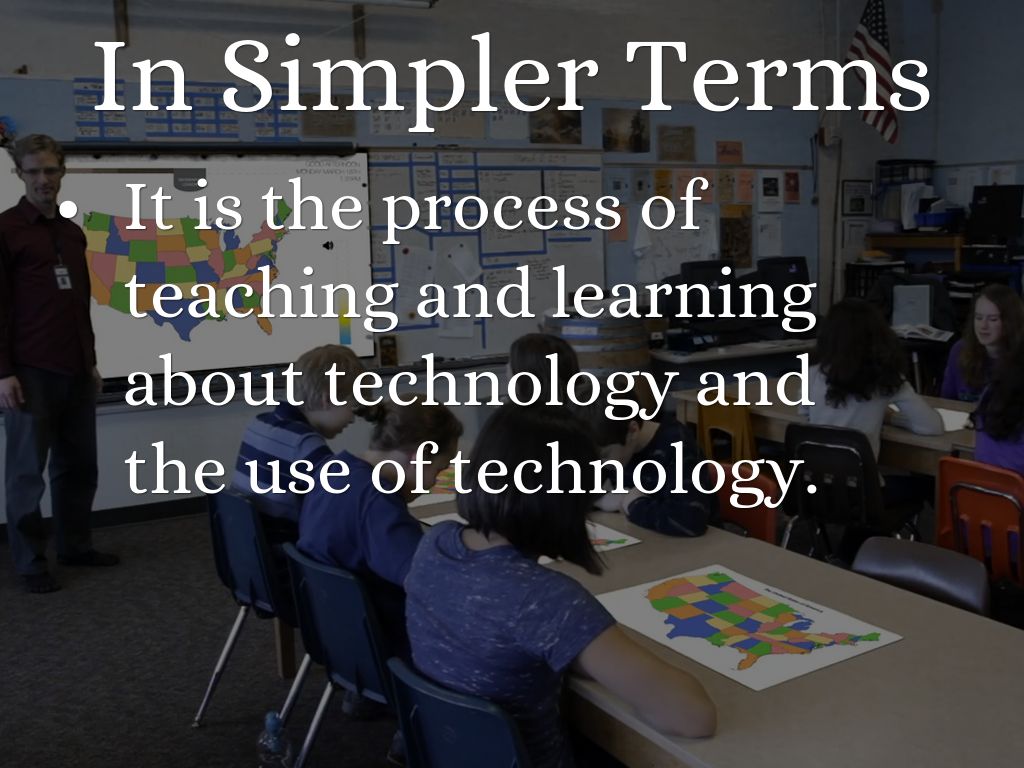 In Simpler Terms

• It is the process of teaching and learning about technology and the use of technology.